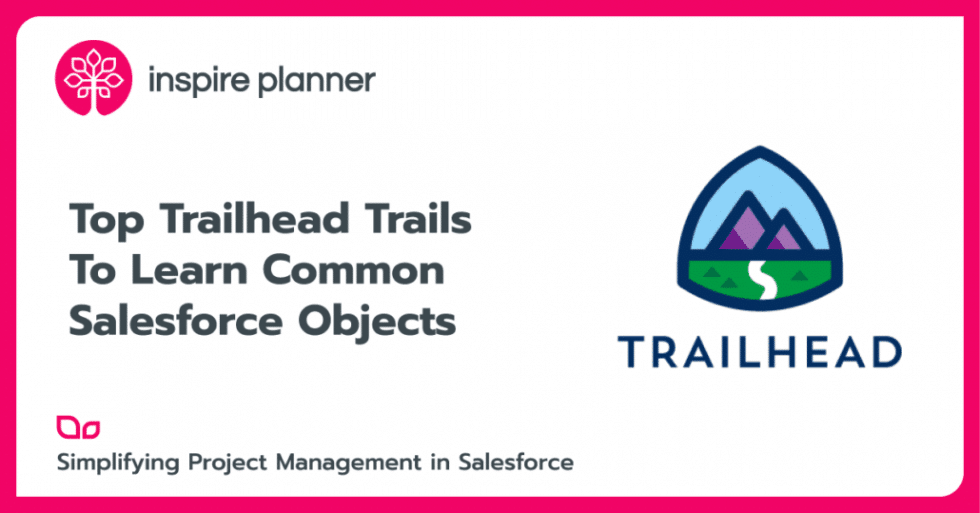 inspire planner

Top Trailhead Trails To Learn Common Salesforce Objects

TRAILHEAD

Simplifying Project Management in Salesforce